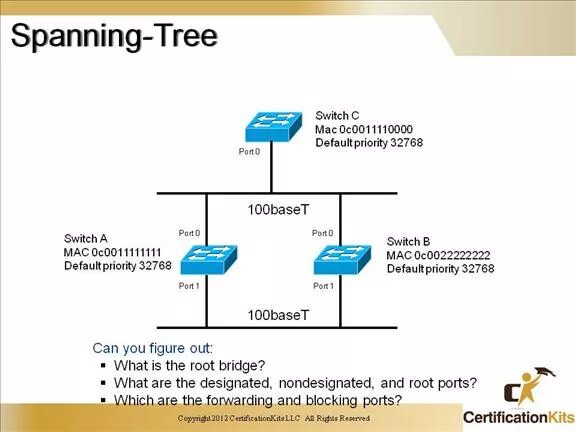 Spanning-Tree

Switch C
Mac 0c0011110000
Default priority 32768

Port 0

100baseT

Switch A
MAC 0c0011111111
Default priority 32768

Port 0

Port 1

Port 0

Port 1

Switch B
MAC 0c0022222222
Default priority 32768

100baseT

Can you figure out:
▪ What is the root bridge?
▪ What are the designated, nondesignated, and root ports?
▪ Which are the forwarding and blocking ports?

Copyright 2012 CertificationKits LLC All Rights Reserved

CertificationKits